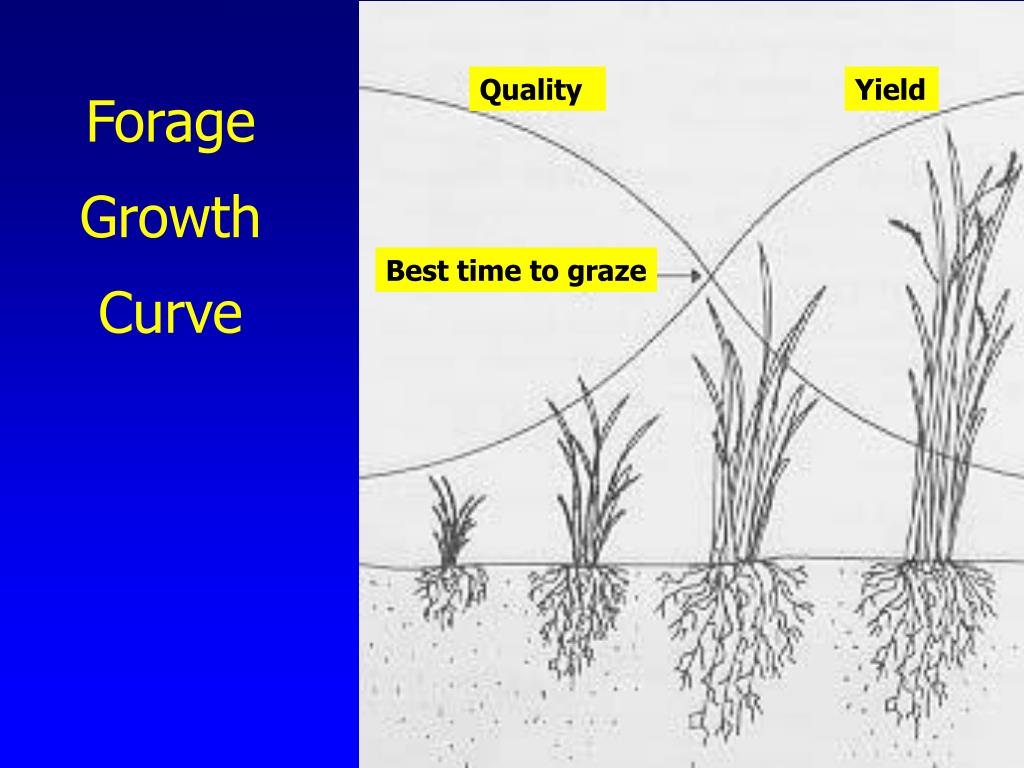 Forage Growth Curve

Quality

Yield

Best time to graze